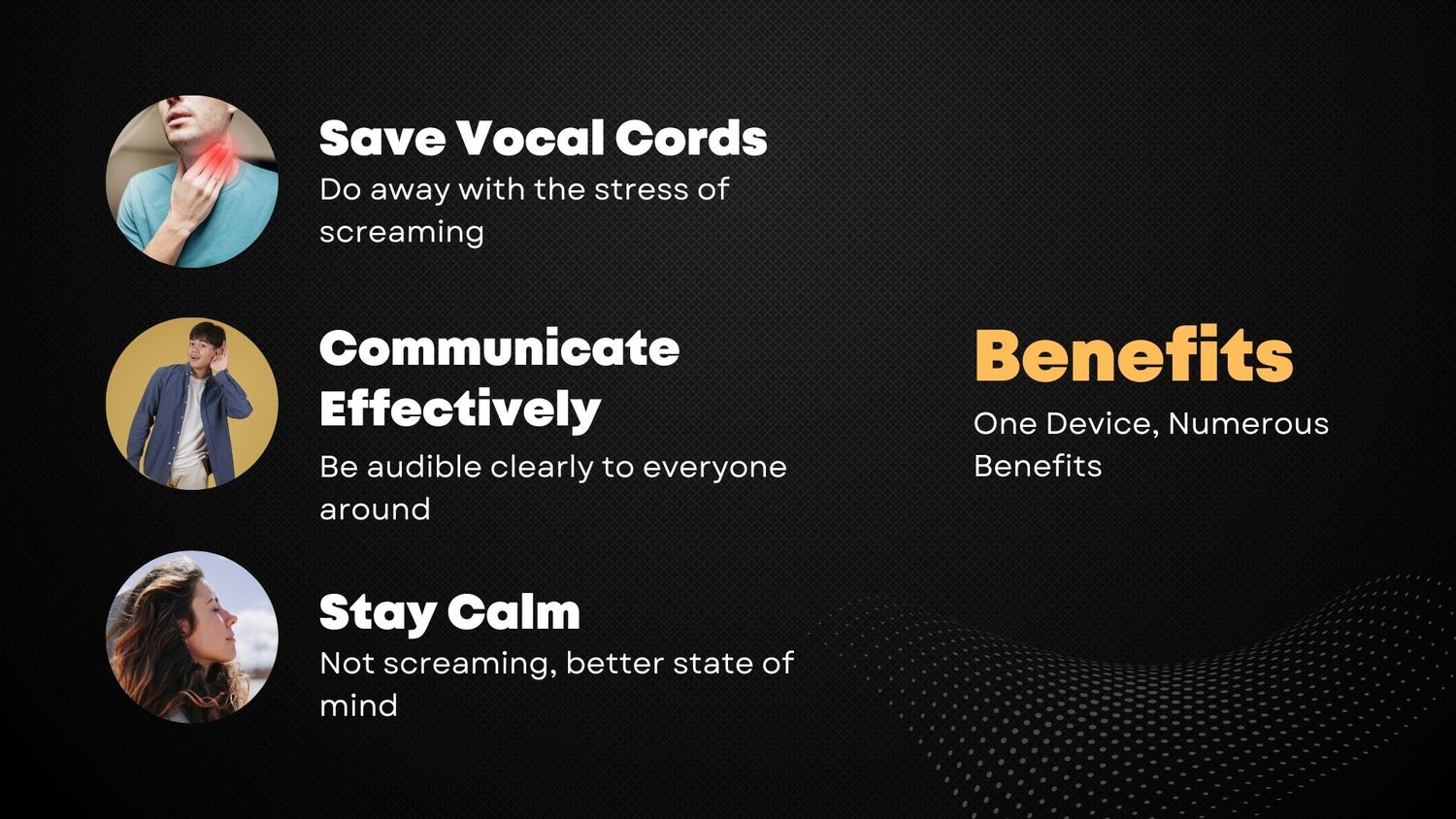 Save Vocal Cords
Do away with the stress of screaming

Communicate Effectively
Be audible clearly to everyone around

Stay Calm
Not screaming, better state of mind

Benefits
One Device, Numerous Benefits